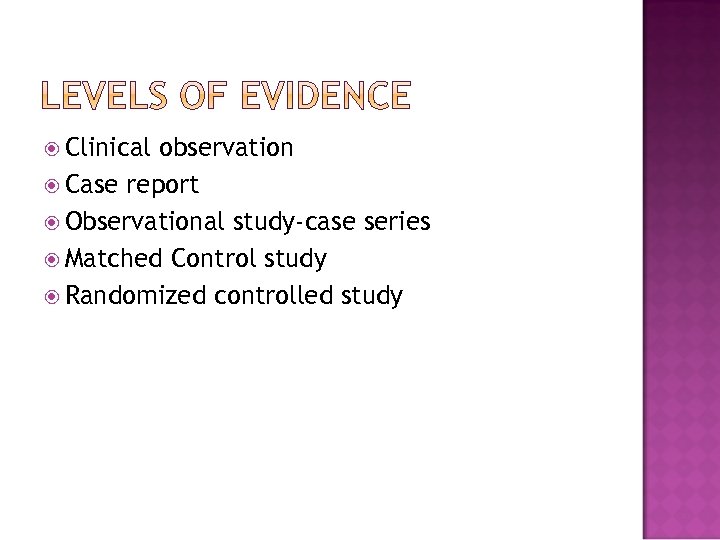 LEVELS OF EVIDENCE

Clinical observation
Case report
Observational study-case series
Matched Control study
Randomized controlled study